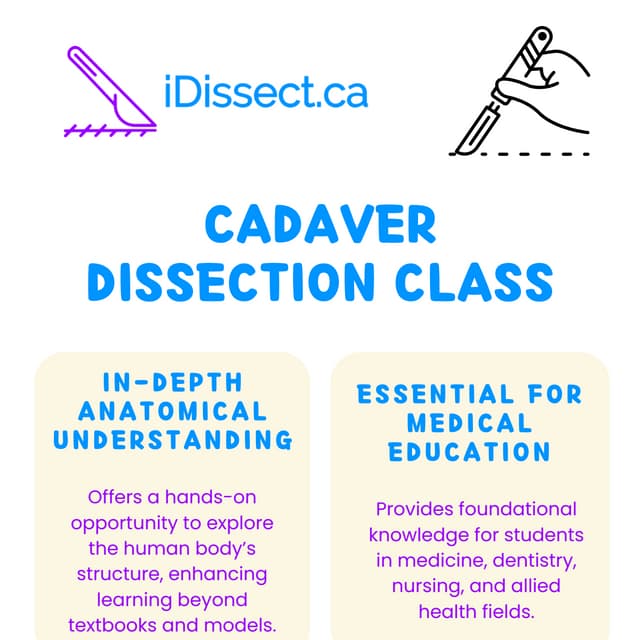 iDissect.ca

CADAVER DISSECTION CLASS

IN-DEPTH ANATOMICAL UNDERSTANDING

Offers a hands-on opportunity to explore the human body's structure, enhancing learning beyond textbooks and models.

ESSENTIAL FOR MEDICAL EDUCATION

Provides foundational knowledge for students in medicine, dentistry, nursing, and allied health fields.